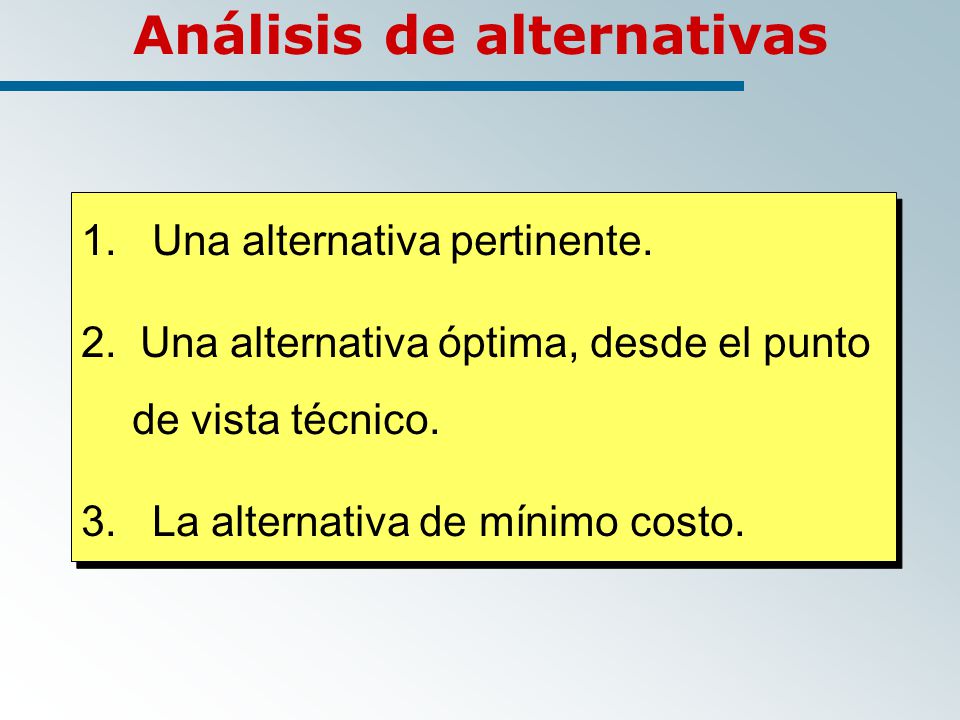 Análisis de alternativas

1. Una alternativa pertinente.

2. Una alternativa óptima, desde el punto de vista técnico.

3. La alternativa de mínimo costo.